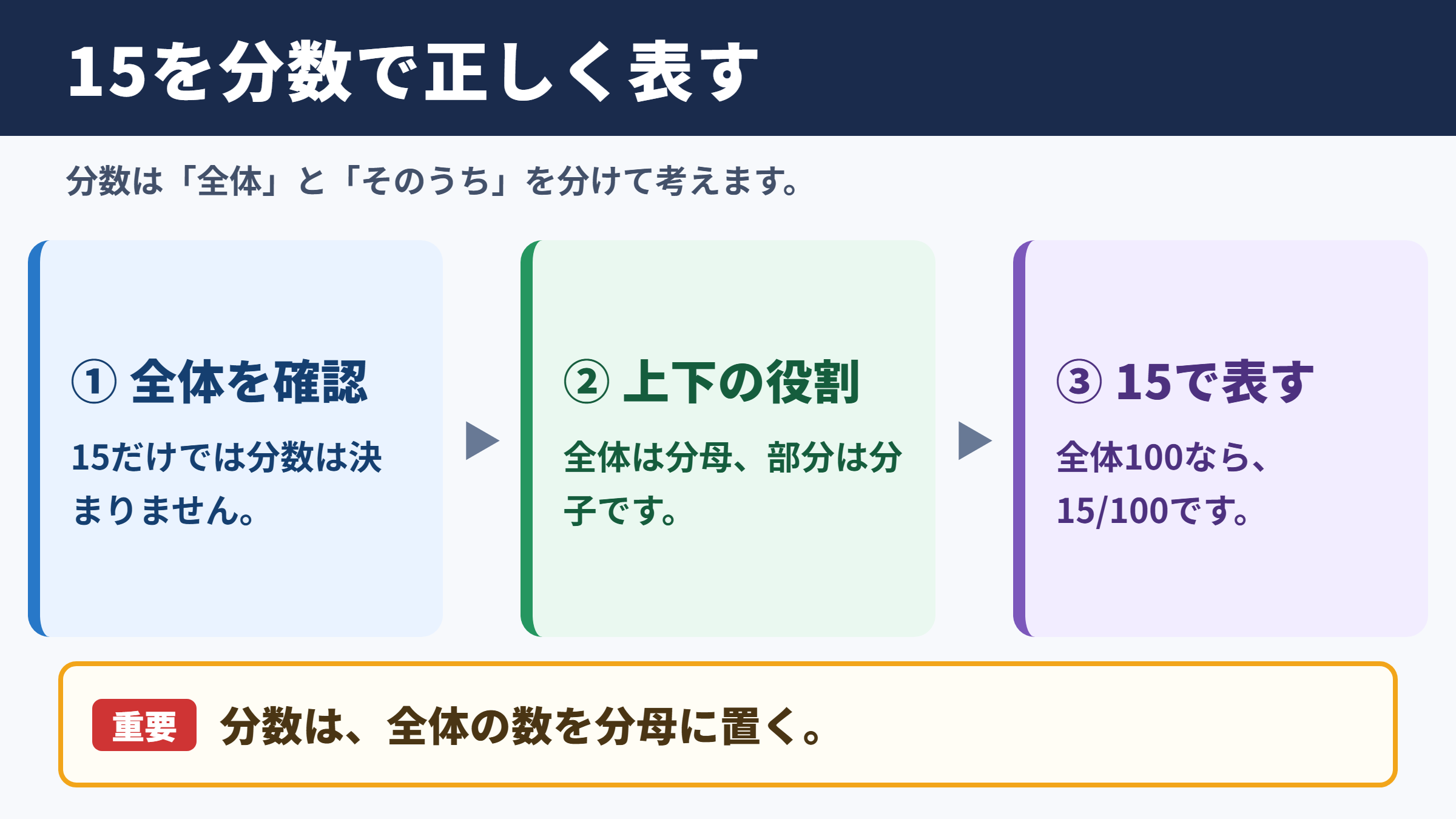 15を分数で正しく表す

分数は「全体」と「そのうち」を分けて考えます。

① 全体を確認

15だけでは分数は決まりません。

② 上下の役割

全体は分母、部分は分子です。

③ 15で表す

全体100なら、15/100です。

重要 分数は、全体の数を分母に置く。